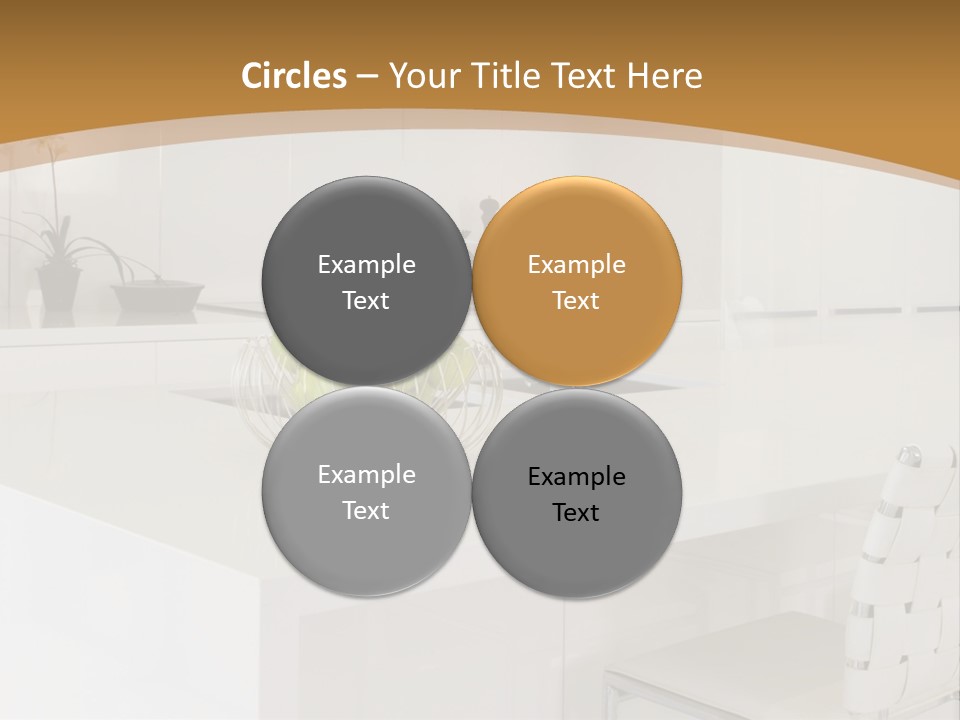 Circles – Your Title Text Here

Example Text

Example Text

Example Text

Example Text